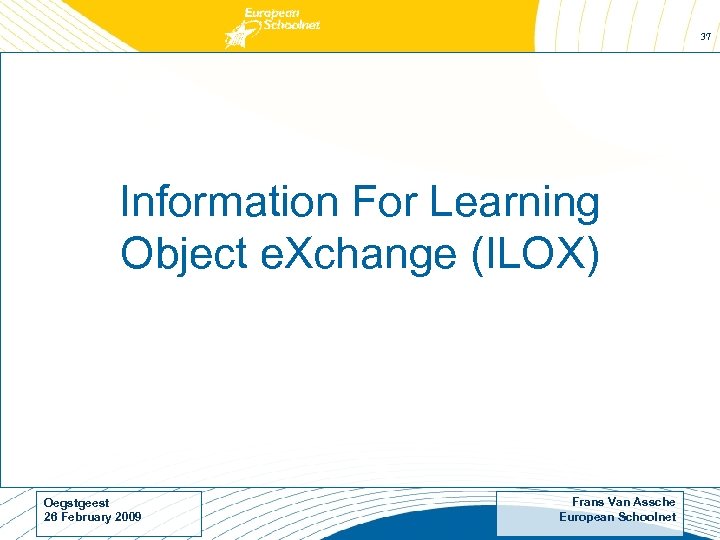 European Schoolnet

37

Information For Learning Object eXchange (ILOX)

Oegstgeest
26 February 2009

Frans Van Assche
European Schoolnet